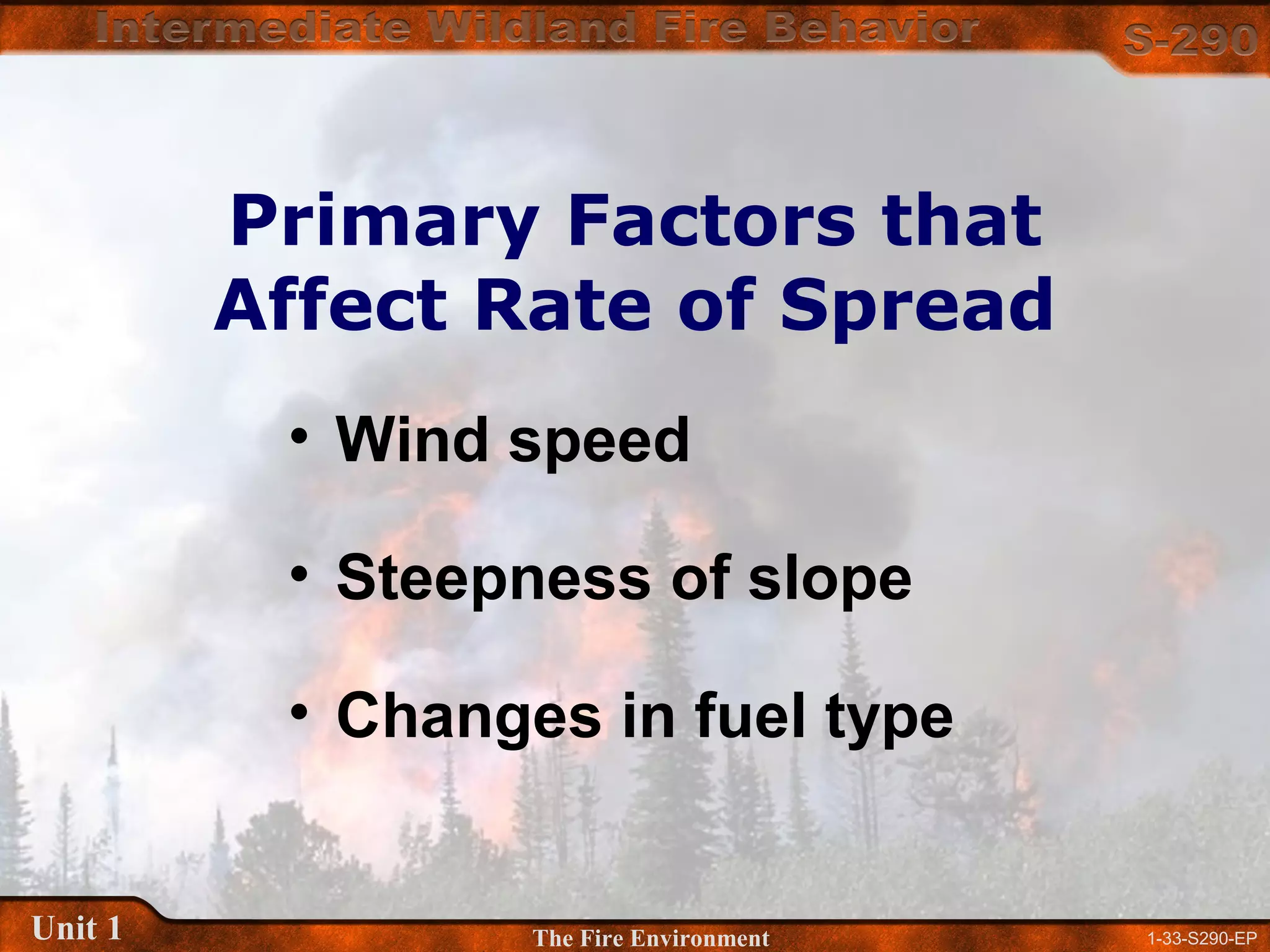 Intermediate Wildland Fire Behavior

S-290

Primary Factors that Affect Rate of Spread

• Wind speed

• Steepness of slope

• Changes in fuel type

Unit 1

The Fire Environment

1-33-S290-EP